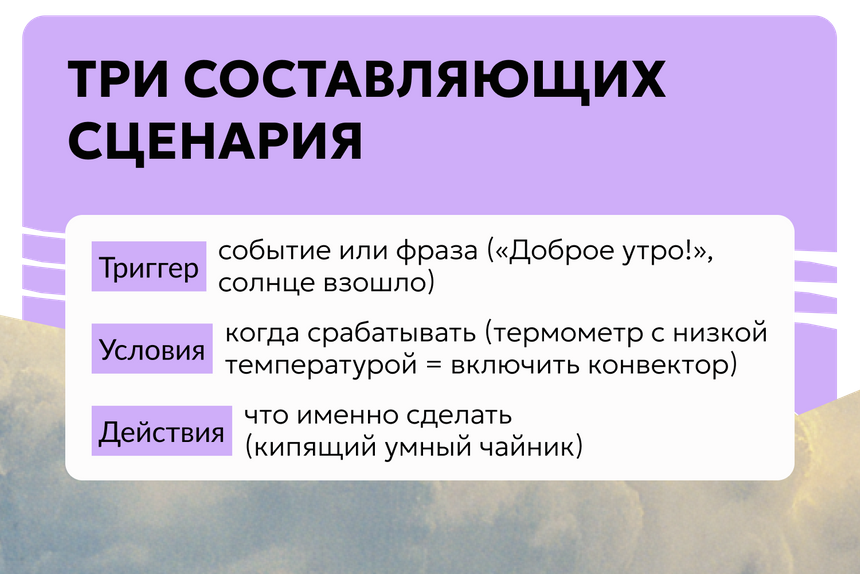 ТРИ СОСТАВЛЯЮЩИХ СЦЕНАРИЯ

Триггер
событие или фраза («Доброе утро!», солнце взошло)

Условия
когда срабатывать (термометр с низкой температурой = включить конвектор)

Действия
что именно сделать (кипящий умный чайник)